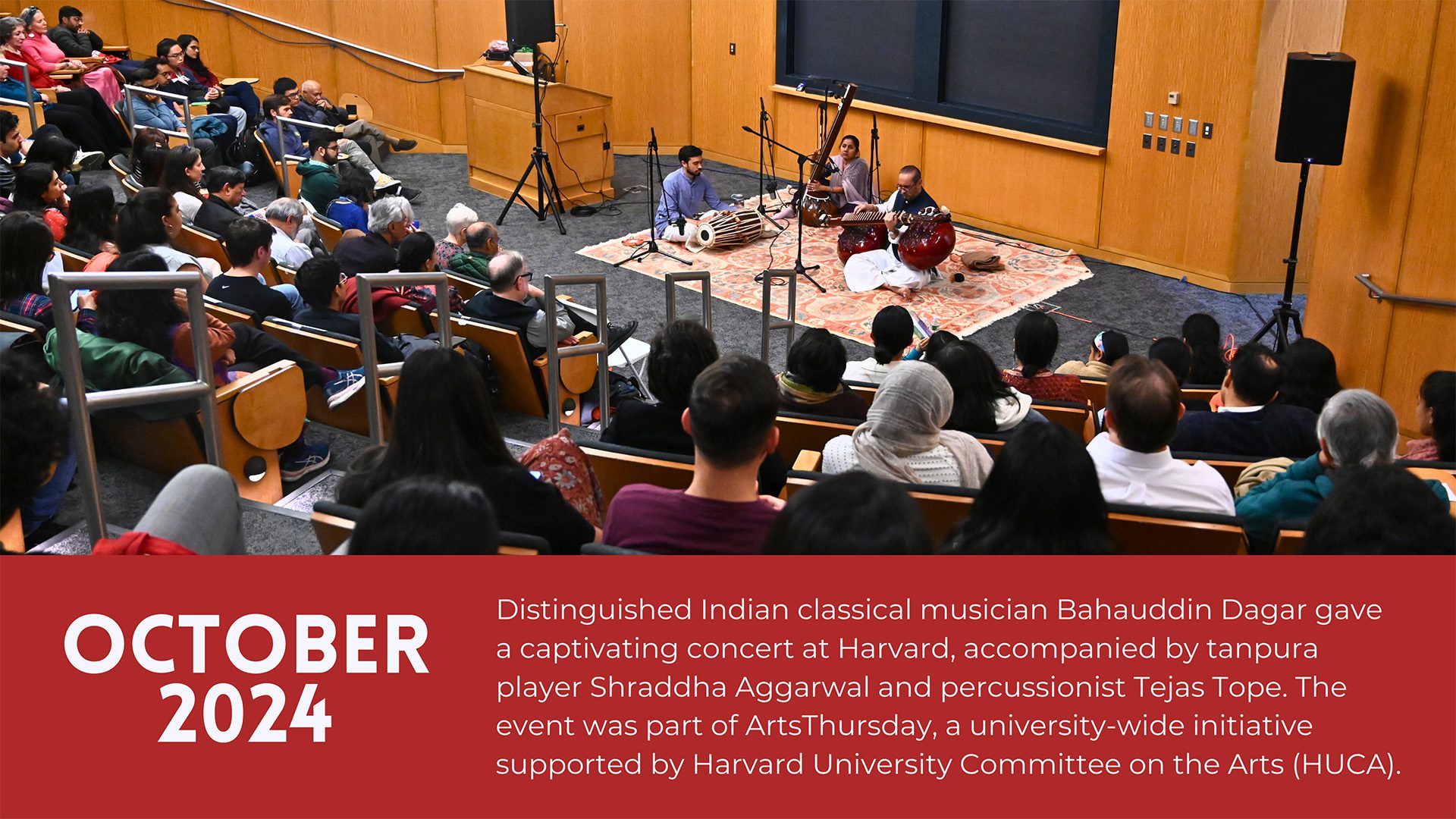 OCTOBER
2024

Distinguished Indian classical musician Bahauddin Dagar gave a captivating concert at Harvard, accompanied by tanpura player Shraddha Aggarwal and percussionist Tejas Tope. The event was part of ArtsThursday, a university-wide initiative supported by Harvard University Committee on the Arts (HUCA).